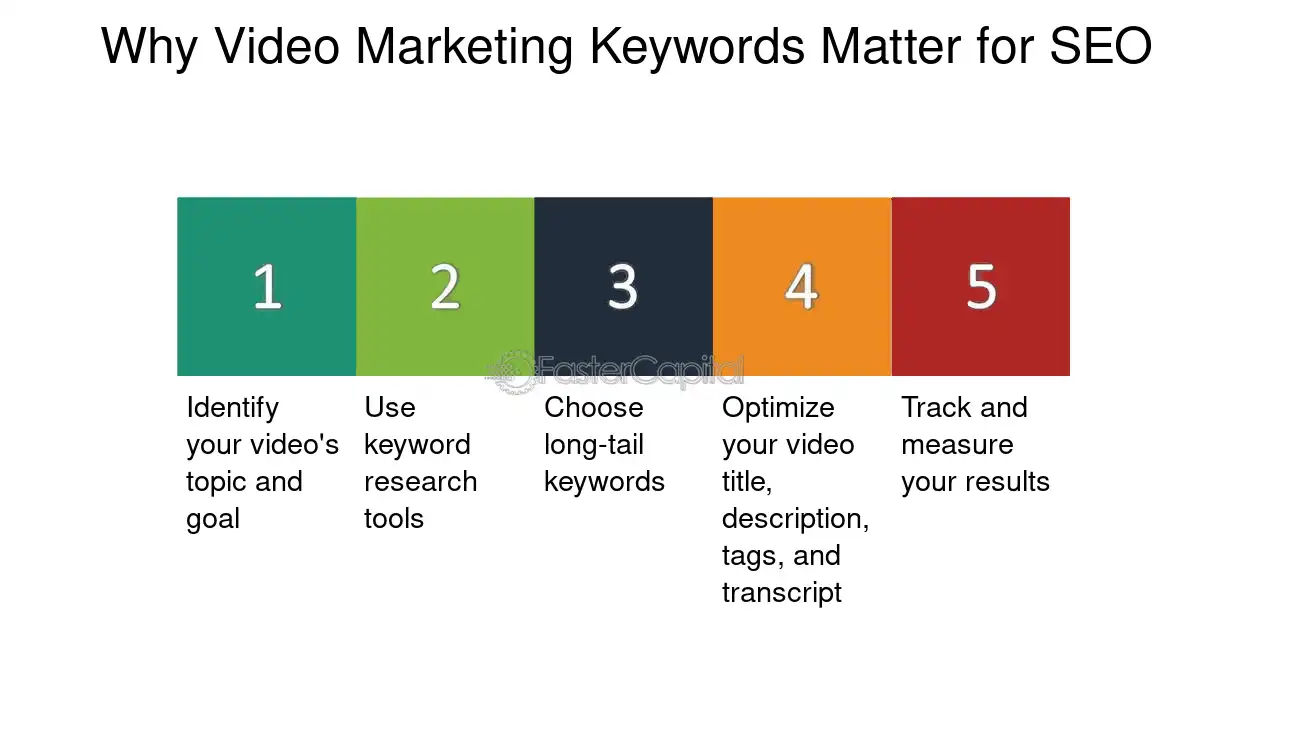 Why Video Marketing Keywords Matter for SEO

1

2

3

4

5

FasterCapital

Identify your video's topic and goal

Use keyword research tools

Choose long-tail keywords

Optimize your video title, description, tags, and transcript

Track and measure your results